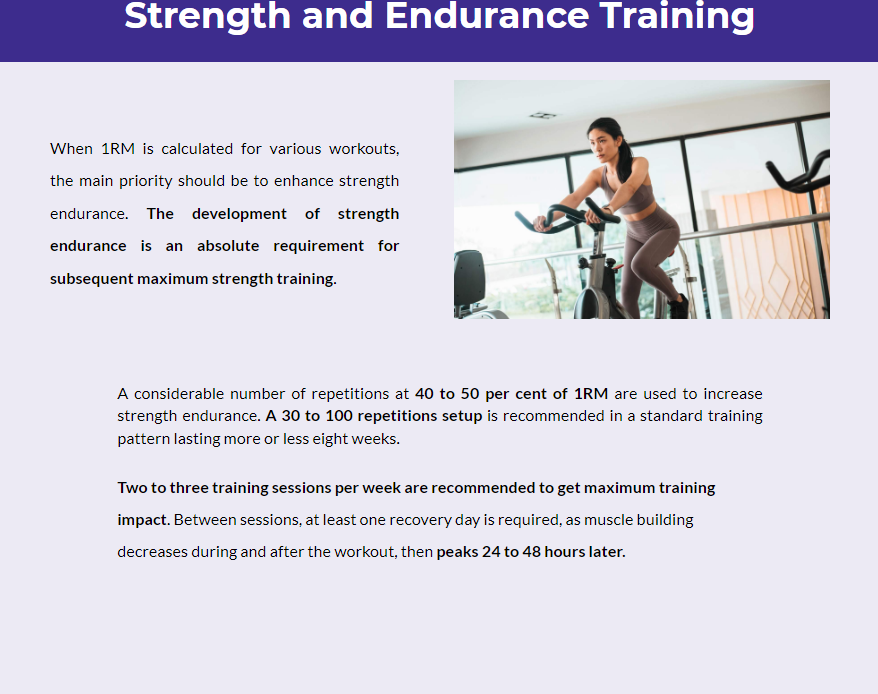 Strength and Endurance Training

When 1RM is calculated for various workouts, the main priority should be to enhance strength endurance. The development of strength endurance is an absolute requirement for subsequent maximum strength training.

A considerable number of repetitions at 40 to 50 per cent of 1RM are used to increase strength endurance. A 30 to 100 repetitions setup is recommended in a standard training pattern lasting more or less eight weeks.

Two to three training sessions per week are recommended to get maximum training impact. Between sessions, at least one recovery day is required, as muscle building decreases during and after the workout, then peaks 24 to 48 hours later.